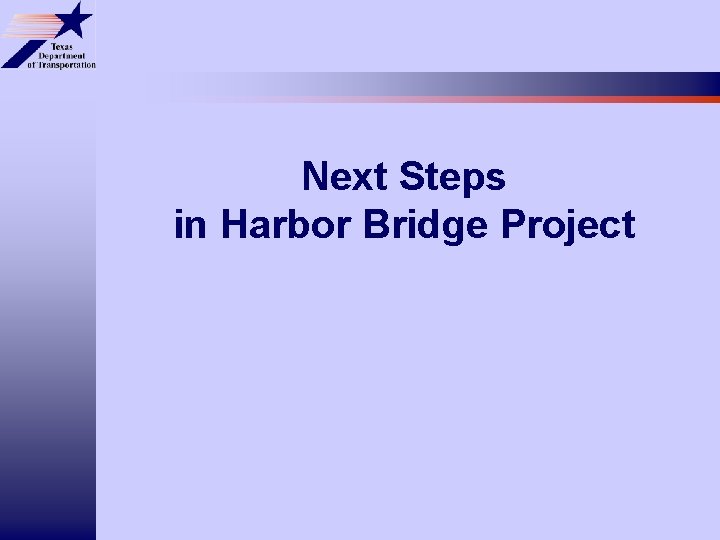 Texas Department of Transportation

Next Steps
in Harbor Bridge Project